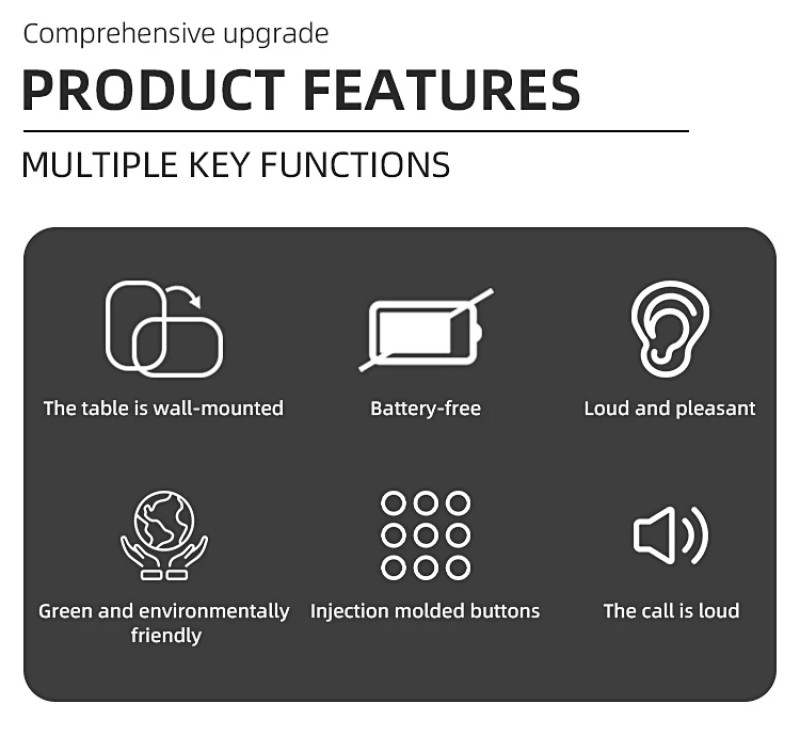 Comprehensive upgrade

PRODUCT FEATURES

MULTIPLE KEY FUNCTIONS

The table is wall-mounted

Battery-free

Loud and pleasant

Green and environmentally friendly

Injection molded buttons

The call is loud